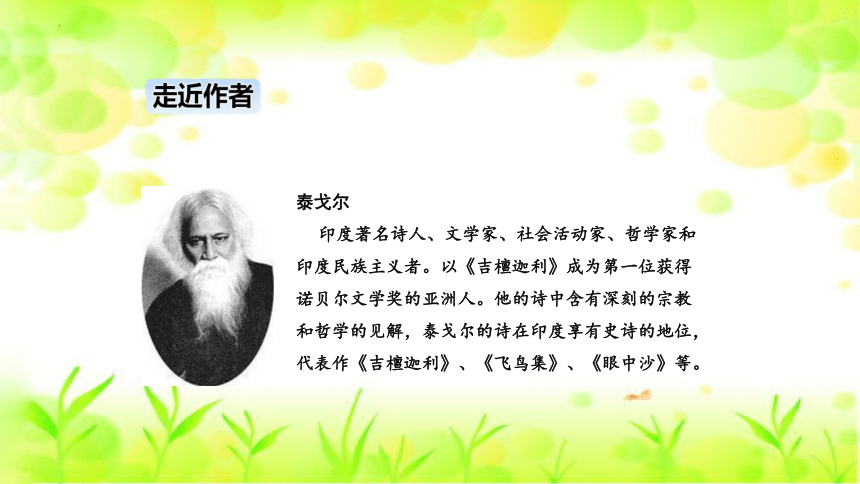 走近作者

泰戈尔

印度著名诗人、文学家、社会活动家、哲学家和印度民族主义者。以《吉檀迦利》成为第一位获得诺贝尔文学奖的亚洲人。他的诗中含有深刻的宗教和哲学的见解，泰戈尔的诗在印度享有史诗的地位，代表作《吉檀迦利》、《飞鸟集》、《眼中沙》等。